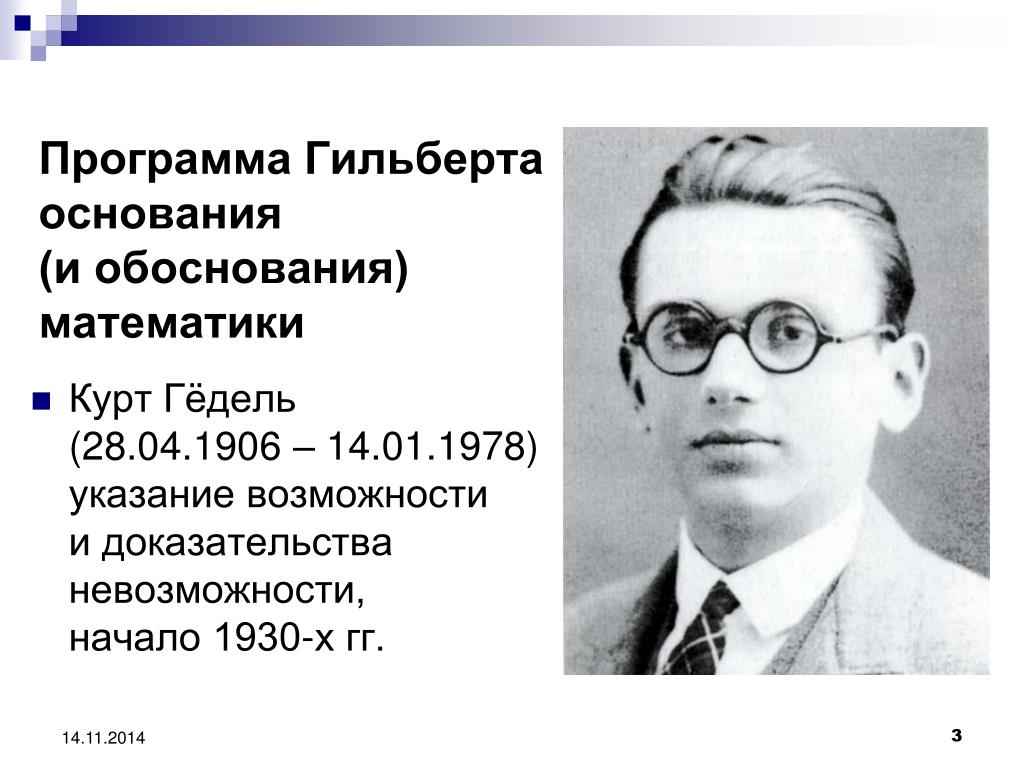 Программа Гильберта основания
(и обоснования)
математики

Курт Гёдель
(28.04.1906 – 14.01.1978)
указание возможности
и доказательства
невозможности,
начало 1930-х гг.

14.11.2014

3